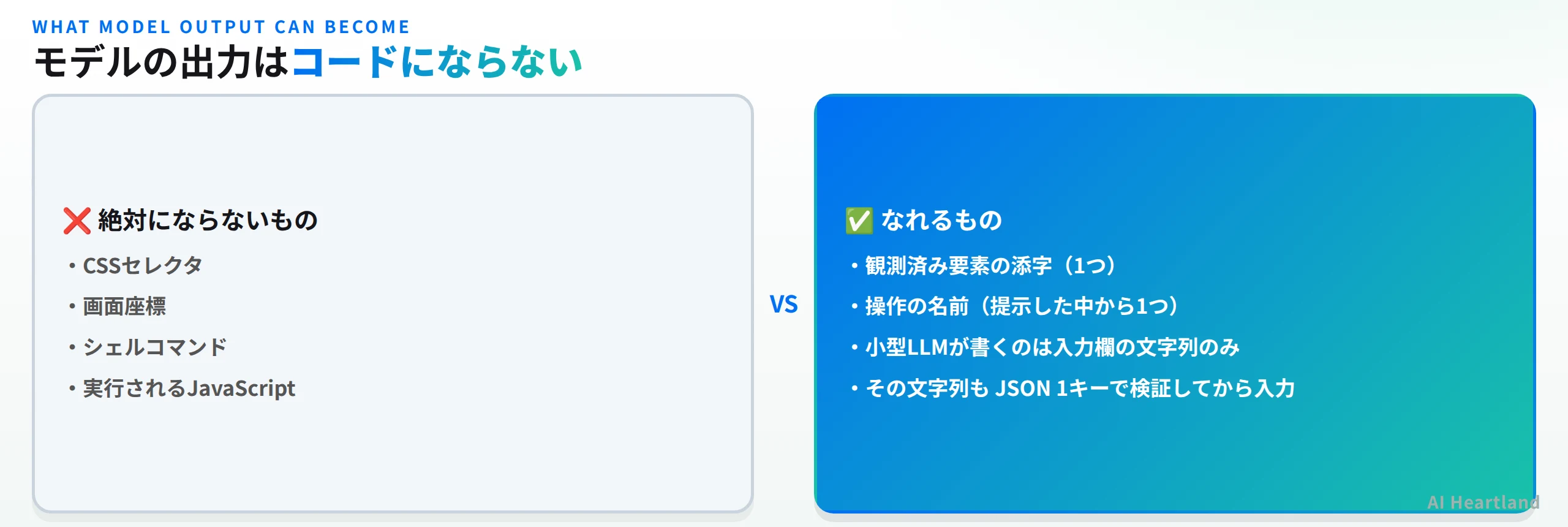 WHAT MODEL OUTPUT CAN BECOME
モデルの出力はコードにならない

❌ 絶対にならないもの
・CSSセレクタ
・画面座標
・シェルコマンド
・実行されるJavaScript

VS

✅ なれるもの
・観測済み要素の添字（1つ）
・操作の名前（提示した中から1つ）
・小型LLMが書くのは入力欄の文字列のみ
・その文字列も JSON 1キーで検証してから入力

AI Heartland